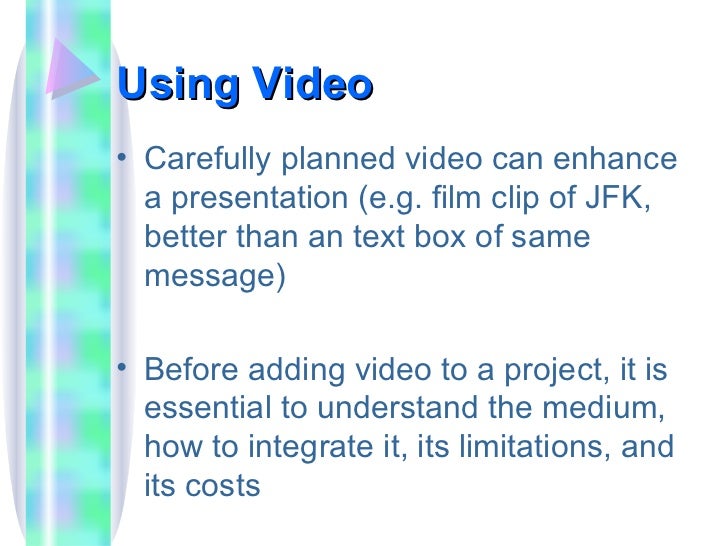 Using Video

• Carefully planned video can enhance a presentation (e.g. film clip of JFK, better than an text box of same message)

• Before adding video to a project, it is essential to understand the medium, how to integrate it, its limitations, and its costs